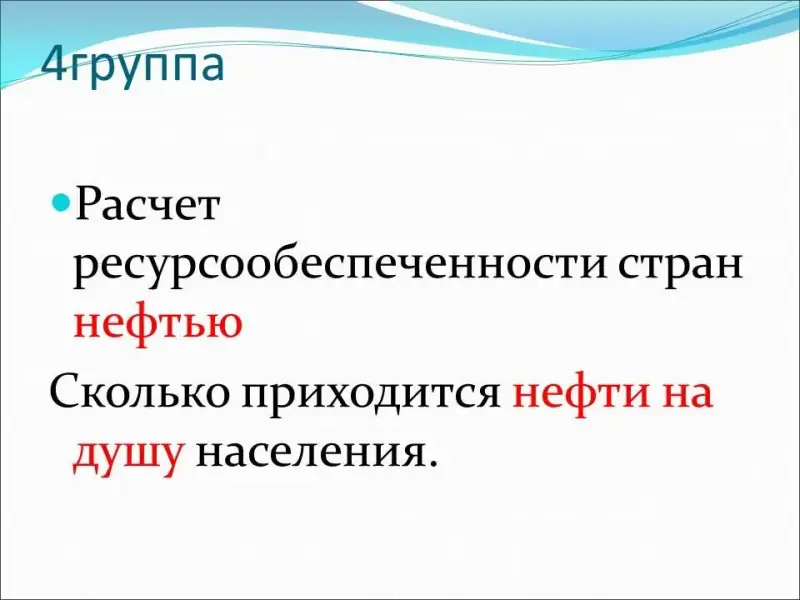 4группа

Расчет ресурсообеспеченности стран нефтью

Сколько приходится нефти на душу населения.